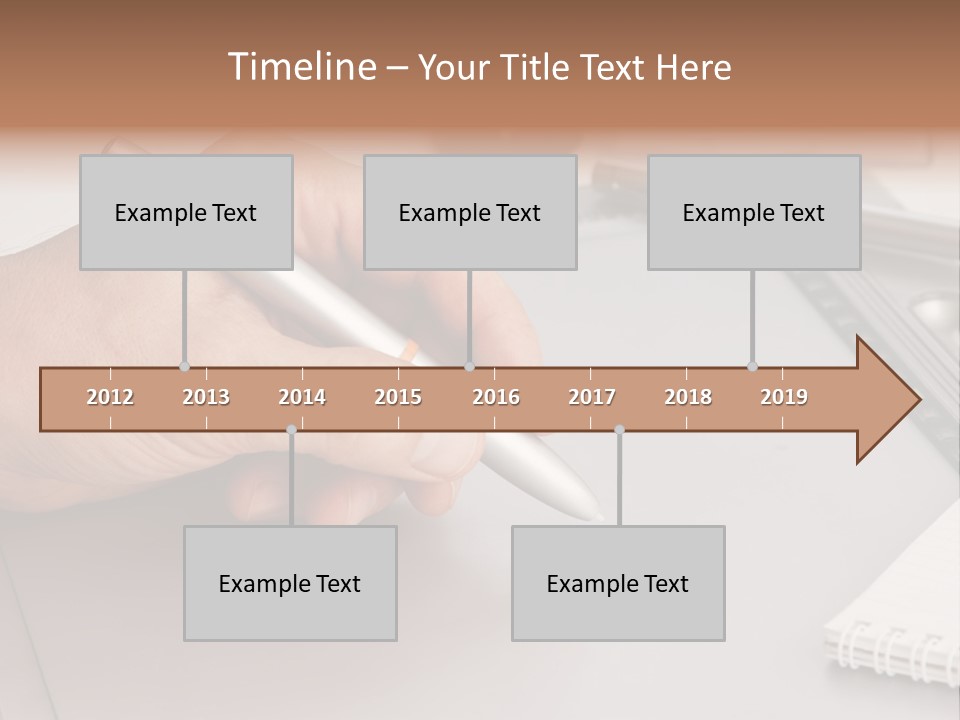 Timeline – Your Title Text Here

Example Text

Example Text

Example Text

2012 2013 2014 2015 2016 2017 2018 2019

Example Text

Example Text